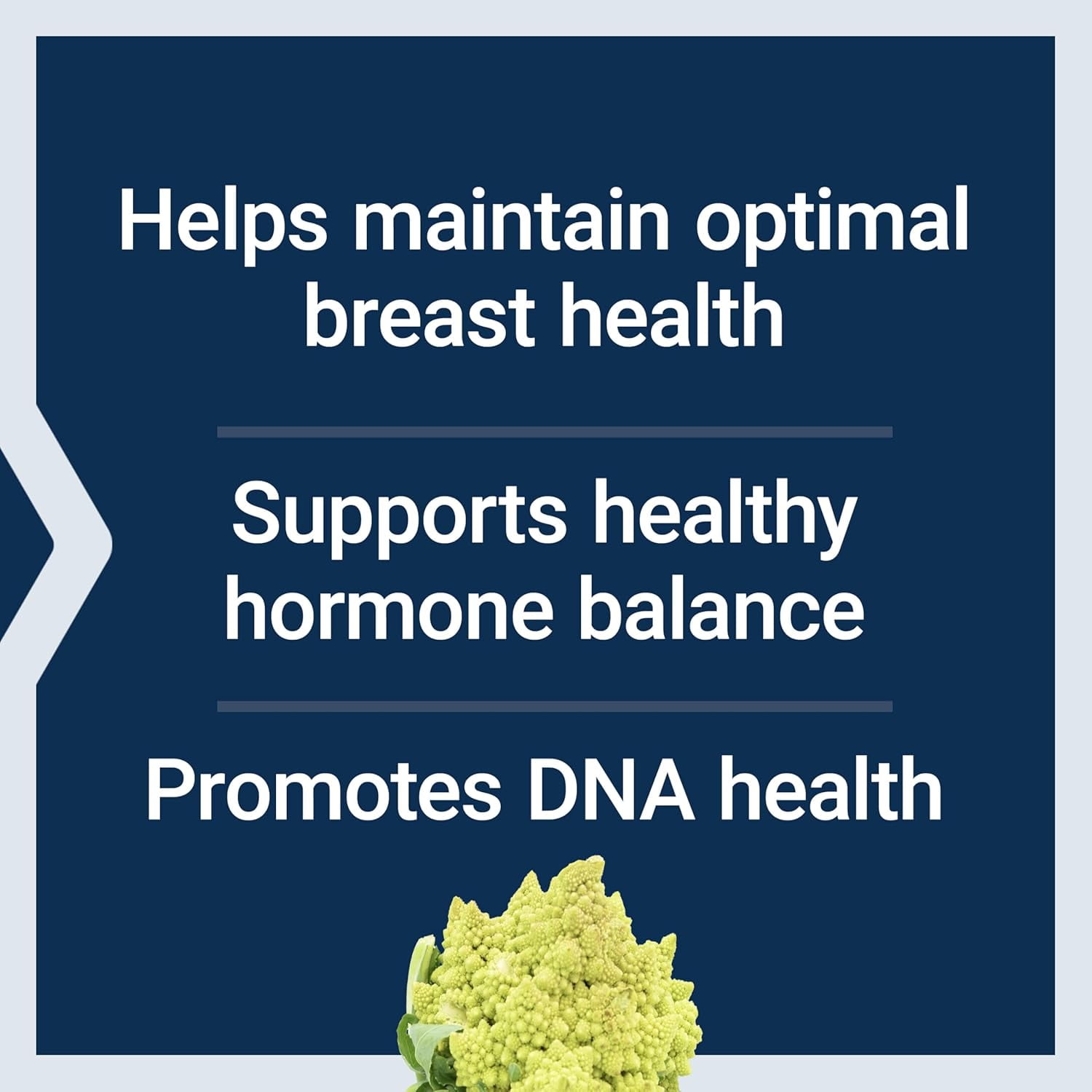 Helps maintain optimal breast health

Supports healthy hormone balance

Promotes DNA health